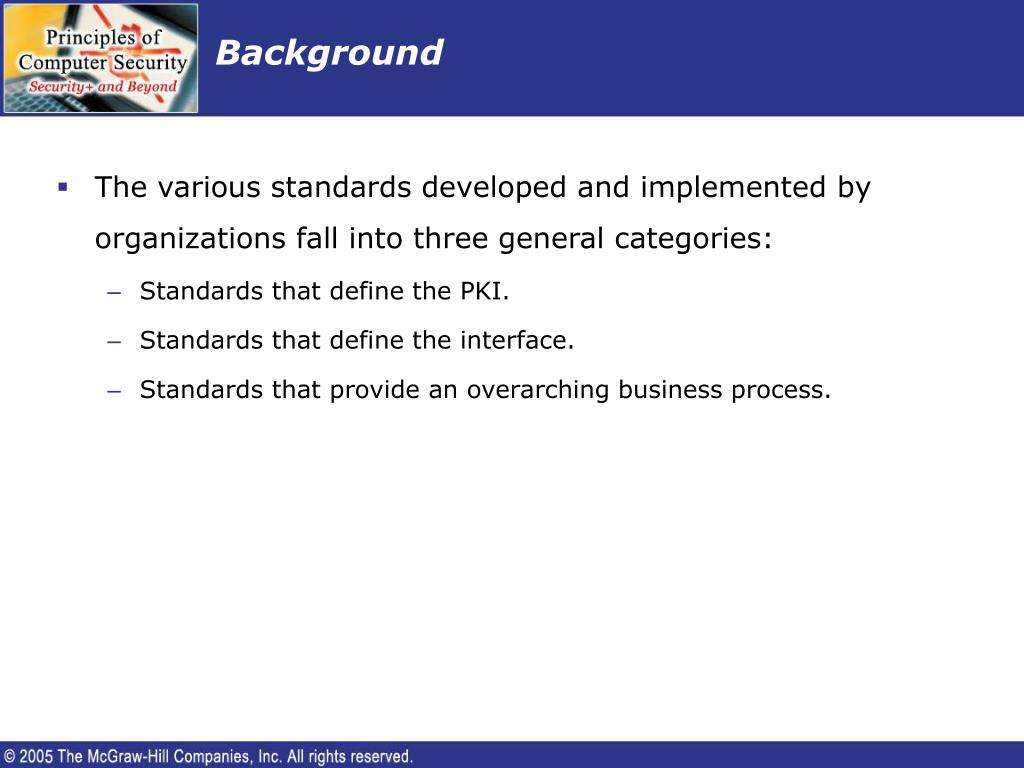 Principles of Computer Security
Security+ and Beyond

Background

▪ The various standards developed and implemented by organizations fall into three general categories:

– Standards that define the PKI.

– Standards that define the interface.

– Standards that provide an overarching business process.

© 2005 The McGraw-Hill Companies, Inc. All rights reserved.